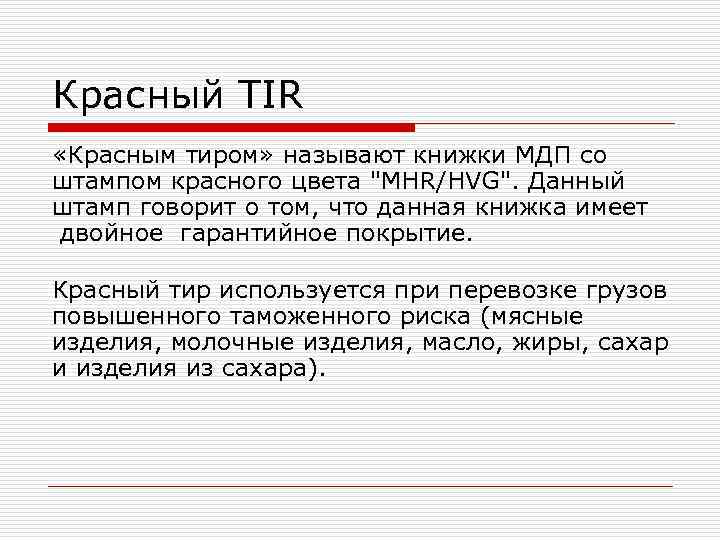 Красный TIR

«Красным тиром» называют книжки МДП со штампом красного цвета "MHR/HVG". Данный штамп говорит о том, что данная книжка имеет двойное гарантийное покрытие.

Красный тир используется при перевозке грузов повышенного таможенного риска (мясные изделия, молочные изделия, масло, жиры, сахар и изделия из сахара).